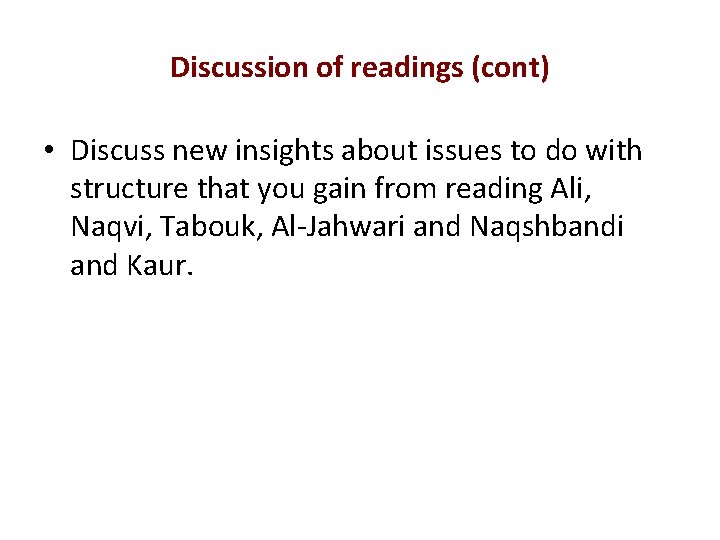 Discussion of readings (cont)

• Discuss new insights about issues to do with structure that you gain from reading Ali, Naqvi, Tabouk, Al-Jahwari and Naqshbandi and Kaur.